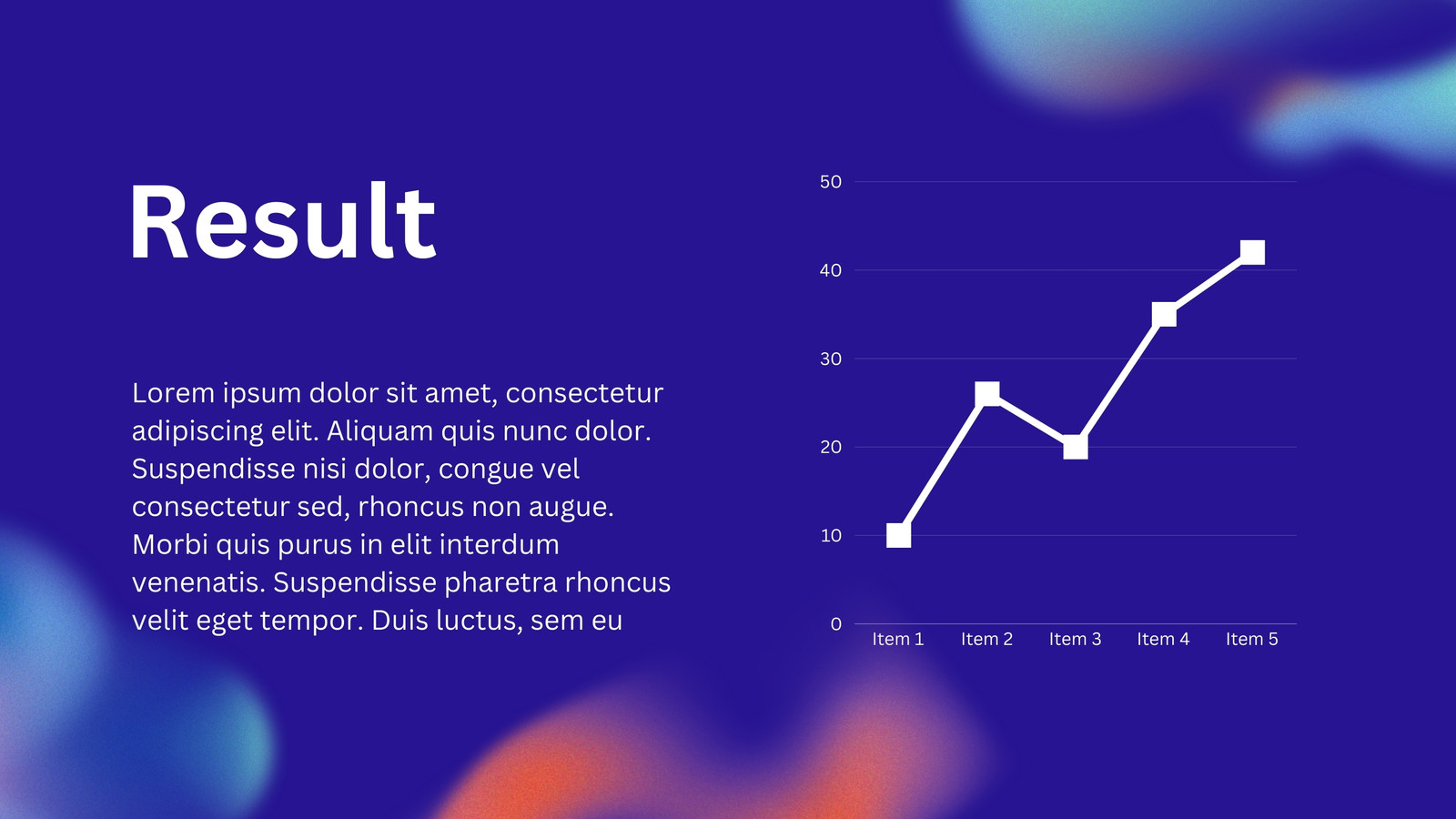 Result

Lorem ipsum dolor sit amet, consectetur adipiscing elit. Aliquam quis nunc dolor. Suspendisse nisi dolor, congue vel consectetur sed, rhoncus non augue. Morbi quis purus in elit interdum venenatis. Suspendisse pharetra rhoncus velit eget tempor. Duis luctus, sem eu

50
40
30
20
10
0
Item 1
Item 2
Item 3
Item 4
Item 5